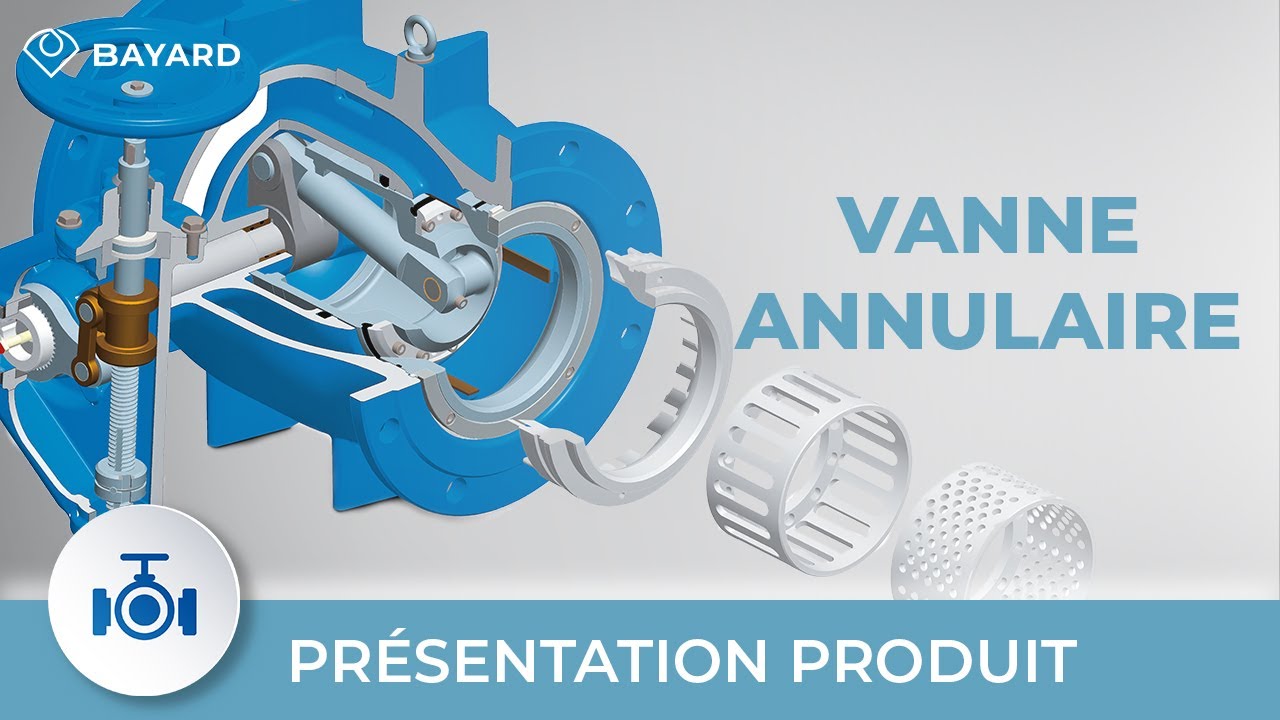 BAYARD

VANNE ANNULAIRE

PRÉSENTATION PRODUIT